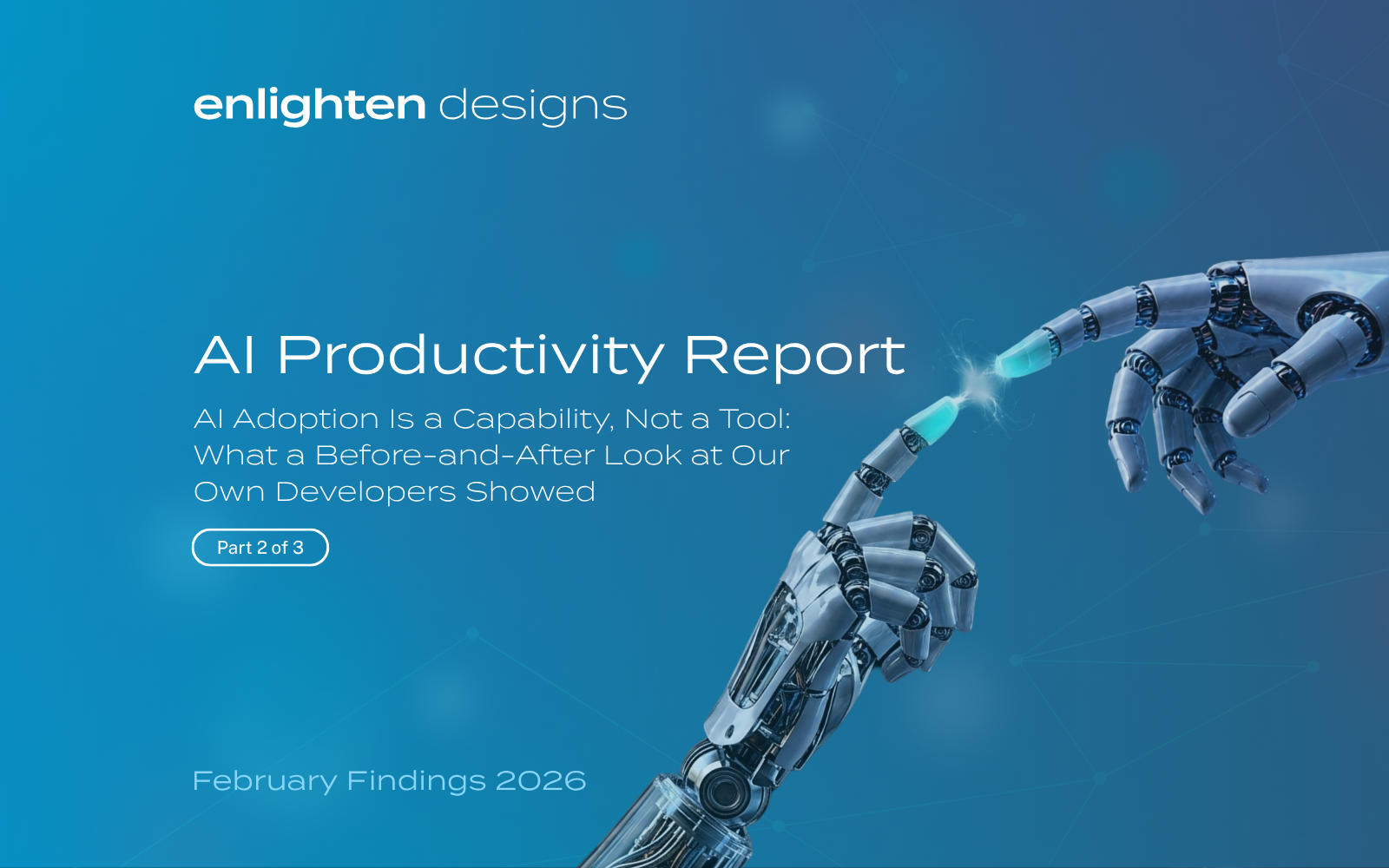 enlighten designs

AI Productivity Report

AI Adoption Is a Capability, Not a Tool: What a Before-and-After Look at Our Own Developers Showed

Part 2 of 3

February Findings 2026